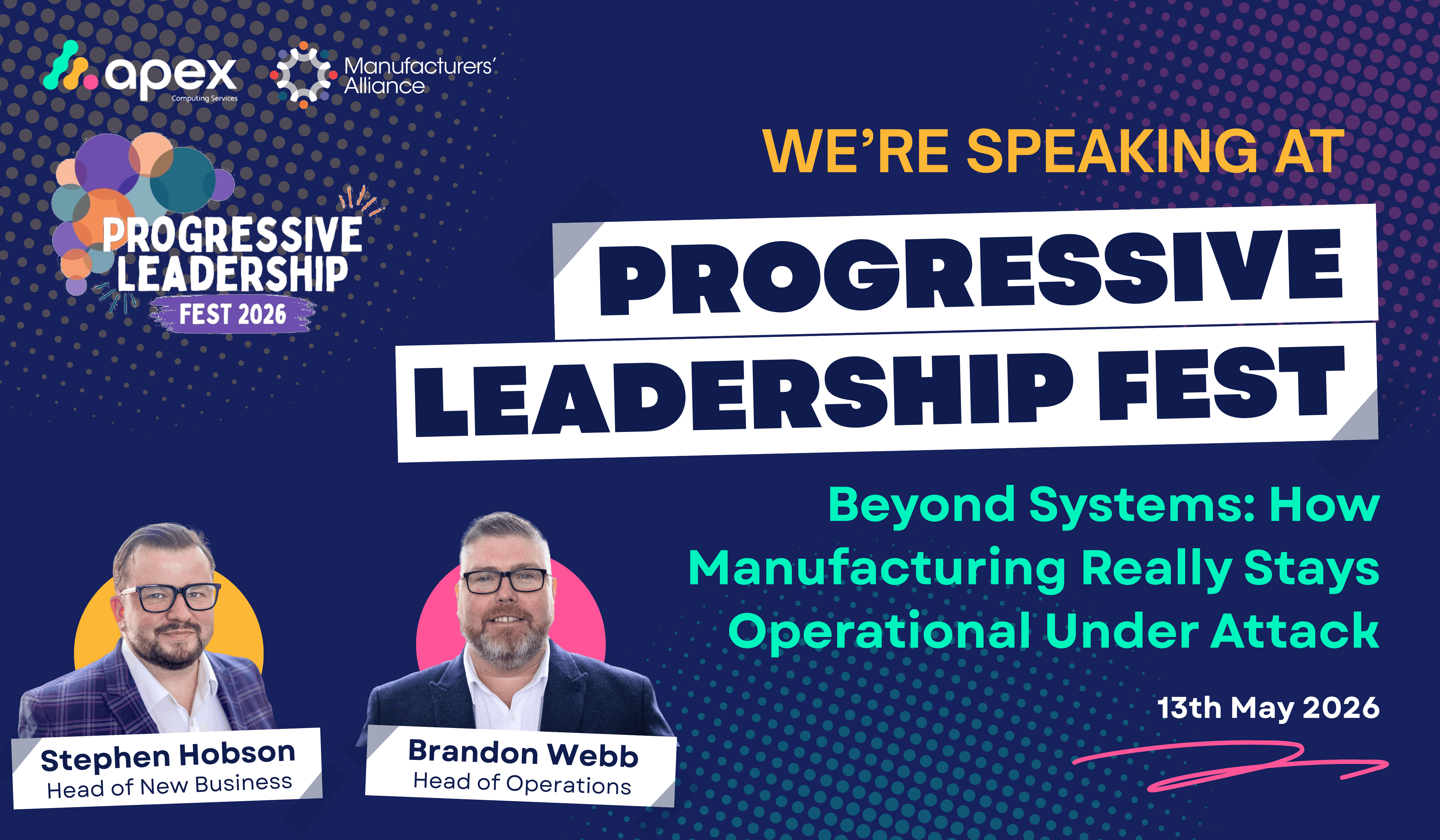 apex
Computing Services

Manufacturers' Alliance

PROGRESSIVE LEADERSHIP
FEST 2026

WE'RE SPEAKING AT

PROGRESSIVE LEADERSHIP FEST

Beyond Systems: How Manufacturing Really Stays Operational Under Attack

13th May 2026

Stephen Hobson
Head of New Business

Brandon Webb
Head of Operations